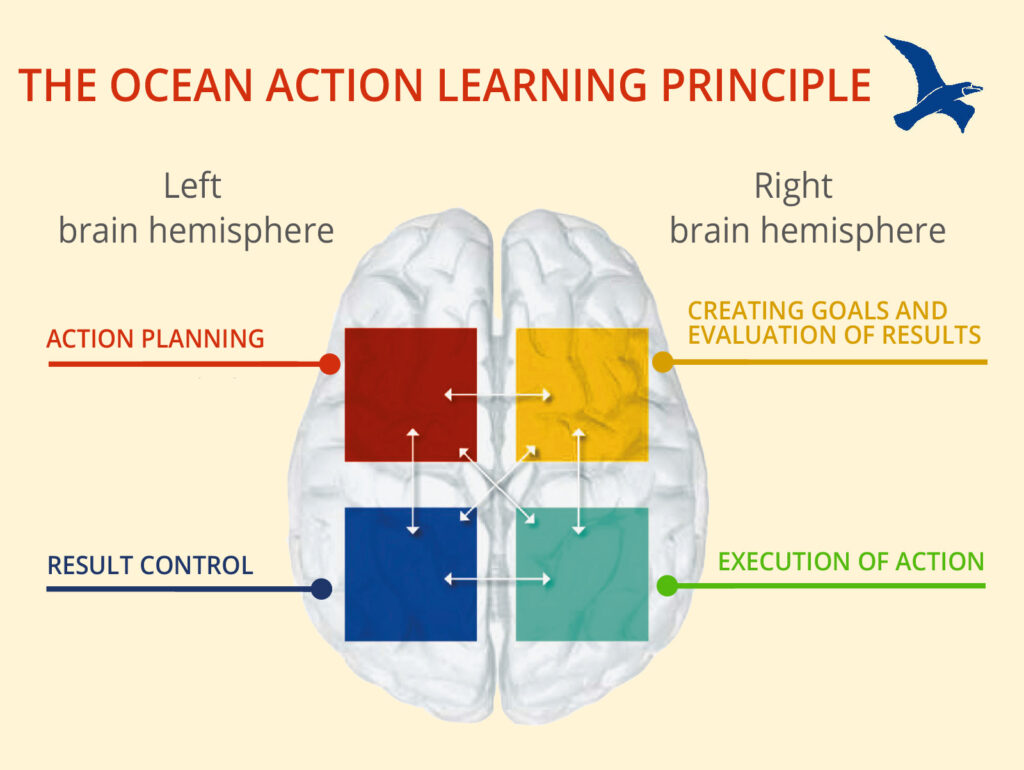 THE OCEAN ACTION LEARNING PRINCIPLE

Left
brain hemisphere

Right
brain hemisphere

ACTION PLANNING

CREATING GOALS AND
EVALUATION OF RESULTS

RESULT CONTROL

EXECUTION OF ACTION